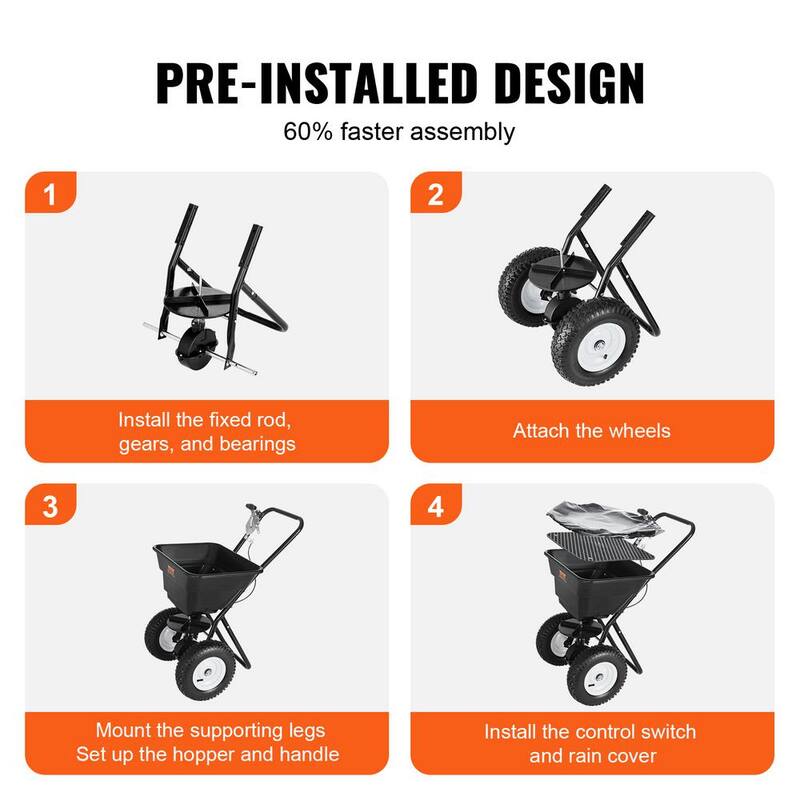 PRE-INSTALLED DESIGN
60% faster assembly

1
Install the fixed rod, gears, and bearings

2
Attach the wheels

3
Mount the supporting legs
Set up the hopper and handle

4
Install the control switch and rain cover